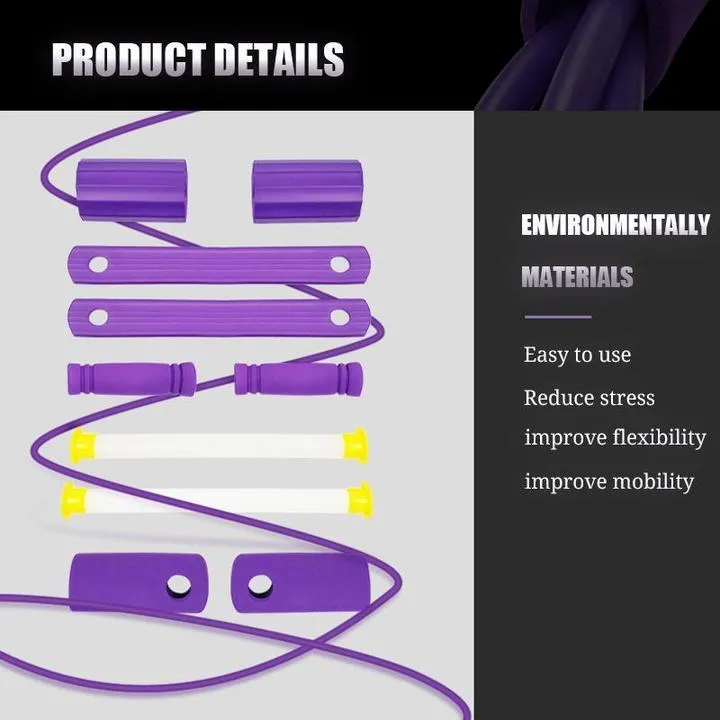 PRODUCT DETAILS

ENVIRONMENTALLY

MATERIALS

Easy to use

Reduce stress

improve flexibility

improve mobility